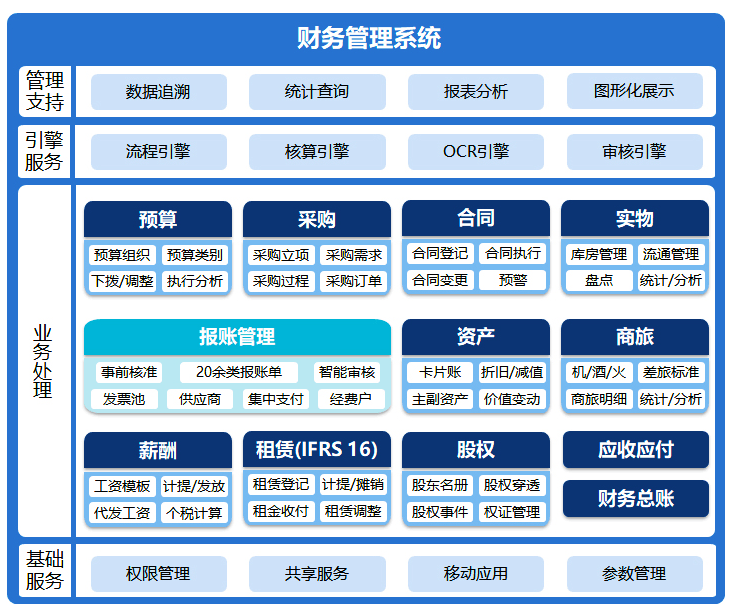 财务管理系统

管理支持
数据追溯
统计查询
报表分析
图形化展示

引擎服务
流程引擎
核算引擎
OCR引擎
审核引擎

业务处理

预算
预算组织
预算类别
下拨/调整
执行分析

采购
采购立项
采购需求
采购过程
采购订单

合同
合同登记
合同执行
合同变更
预警

实物
库房管理
流通管理
盘点
统计/分析

报账管理
事前核准
20余类报账单
智能审核
发票池
供应商
集中支付
经费户

资产
卡片账
折旧/减值
主副资产
价值变动

商旅
机/酒/火
差旅标准
商旅明细
统计/分析

薪酬
工资模板
计提/发放
代发工资
个税计算

租赁(IFRS 16)
租赁登记
计提/摊销
租金收付
租赁调整

股权
股东名册
股权穿透
股权事件
权证管理

应收应付

财务总账

基础服务
权限管理
共享服务
移动应用
参数管理